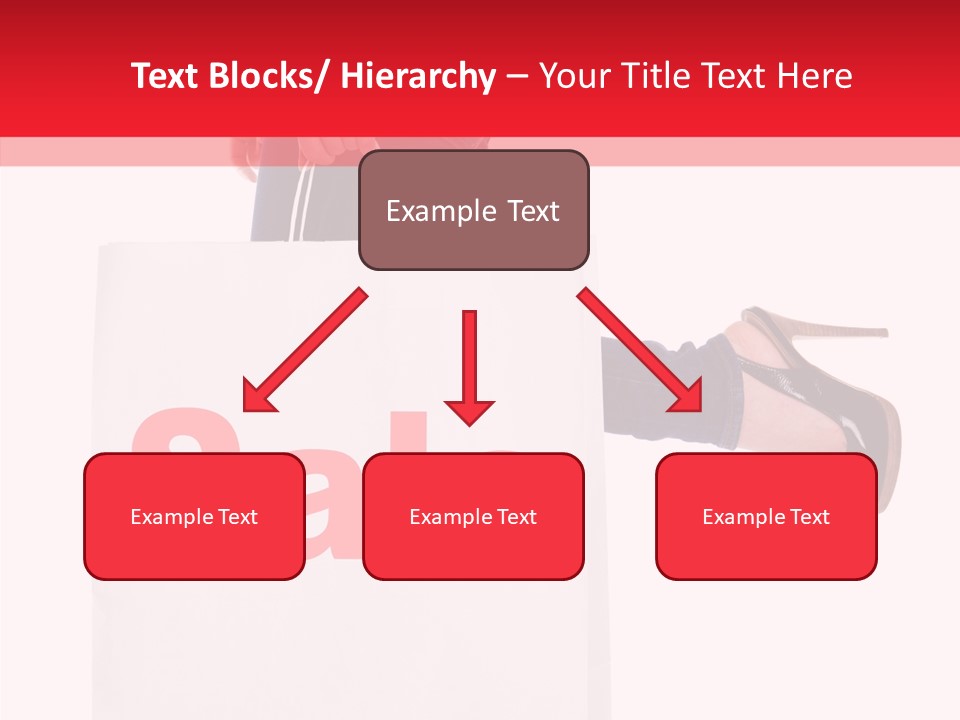 Text Blocks/ Hierarchy – Your Title Text Here

Example Text

Example Text

Example Text

Example Text